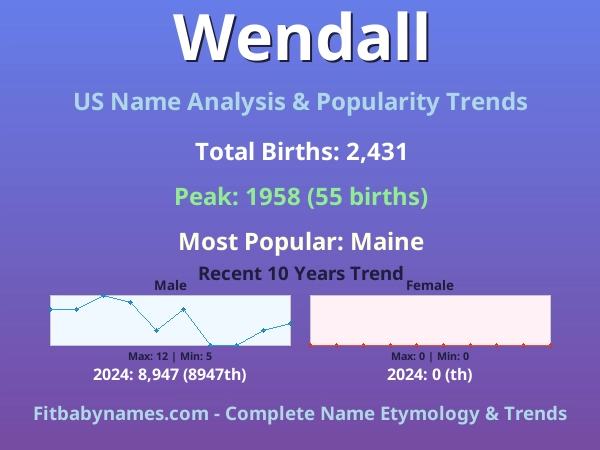 Wendall

US Name Analysis & Popularity Trends

Total Births: 2,431

Peak: 1958 (55 births)

Most Popular: Maine

Recent 10 Years Trend

Male

Max: 12 | Min: 5

2024: 8,947 (8947th)

Female

Max: 0 | Min: 0

2024: 0 (th)

Fitbabynames.com - Complete Name Etymology & Trends